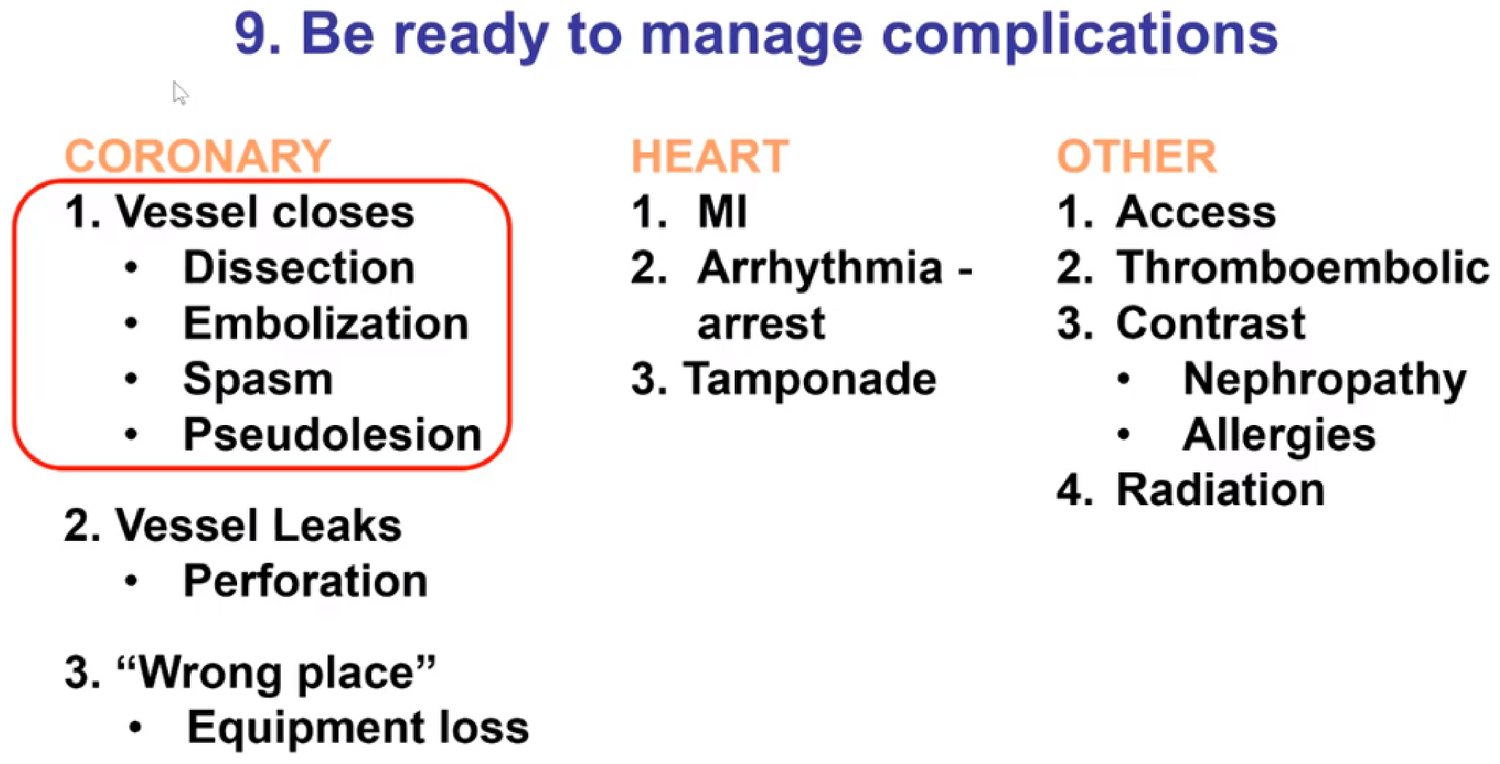 9. Be ready to manage complications

CORONARY
1. Vessel closes
• Dissection
• Embolization
• Spasm
• Pseudolesion
2. Vessel Leaks
• Perforation
3. “Wrong place”
• Equipment loss

HEART
1. MI
2. Arrhythmia - arrest
3. Tamponade

OTHER
1. Access
2. Thromboembolic
3. Contrast
• Nephropathy
• Allergies
4. Radiation